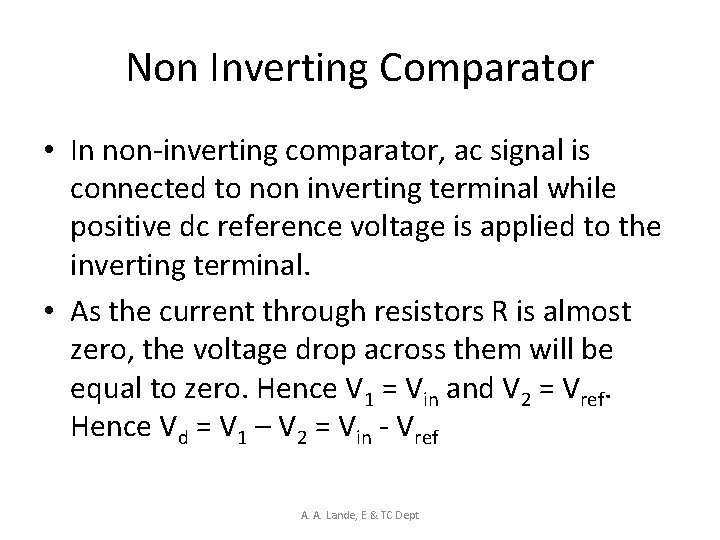 Non Inverting Comparator

• In non-inverting comparator, ac signal is connected to non inverting terminal while positive dc reference voltage is applied to the inverting terminal.

• As the current through resistors R is almost zero, the voltage drop across them will be equal to zero. Hence $V_1 = V_{in}$ and $V_2 = V_{ref}$. Hence $V_d = V_1 – V_2 = V_{in} - V_{ref}$

A. A. Lande, E & TC Dept